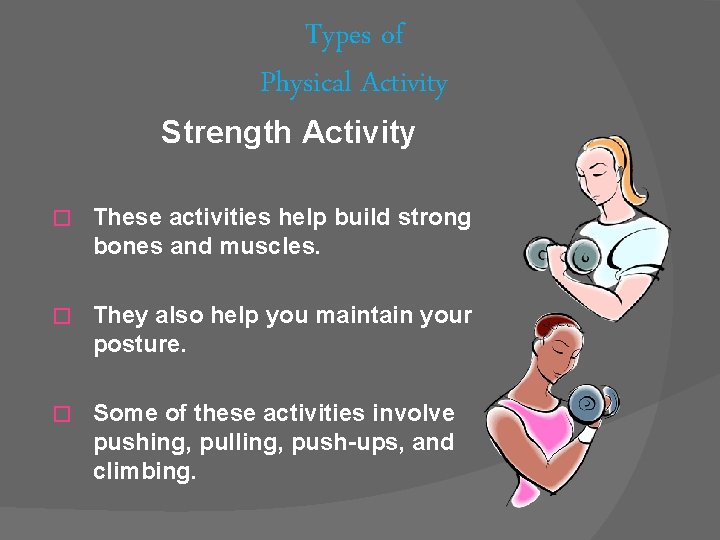 Types of
Physical Activity

Strength Activity

□ These activities help build strong bones and muscles.

□ They also help you maintain your posture.

□ Some of these activities involve pushing, pulling, push-ups, and climbing.